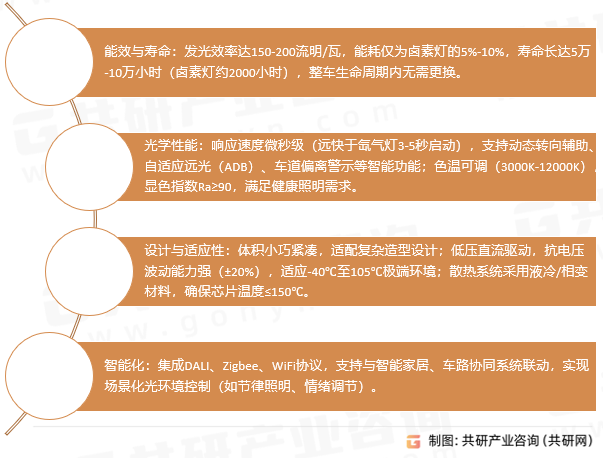 能效与寿命：发光效率达150-200流明/瓦，能耗仅为卤素灯的5%-10%，寿命长达5万-10万小时（卤素灯约2000小时），整车生命周期内无需更换。

光学性能：响应速度微秒级（远快于氙气灯3-5秒启动），支持动态转向辅助、自适应远光（ADB）、车道偏离警示等智能功能；色温可调（3000K-12000K），显色指数Ra≥90，满足健康照明需求。

设计与适应性：体积小巧紧凑，适配复杂造型设计；低压直流驱动，抗电压波动能力强（±20%），适应-40℃至105℃极端环境；散热系统采用液冷/相变材料，确保芯片温度≤150℃。

智能化：集成DALI、Zigbee、WiFi协议，支持与智能家居、车路协同系统联动，实现场景化光环境控制（如节律照明、情绪调节）。

制图：共研产业咨询（共研网）